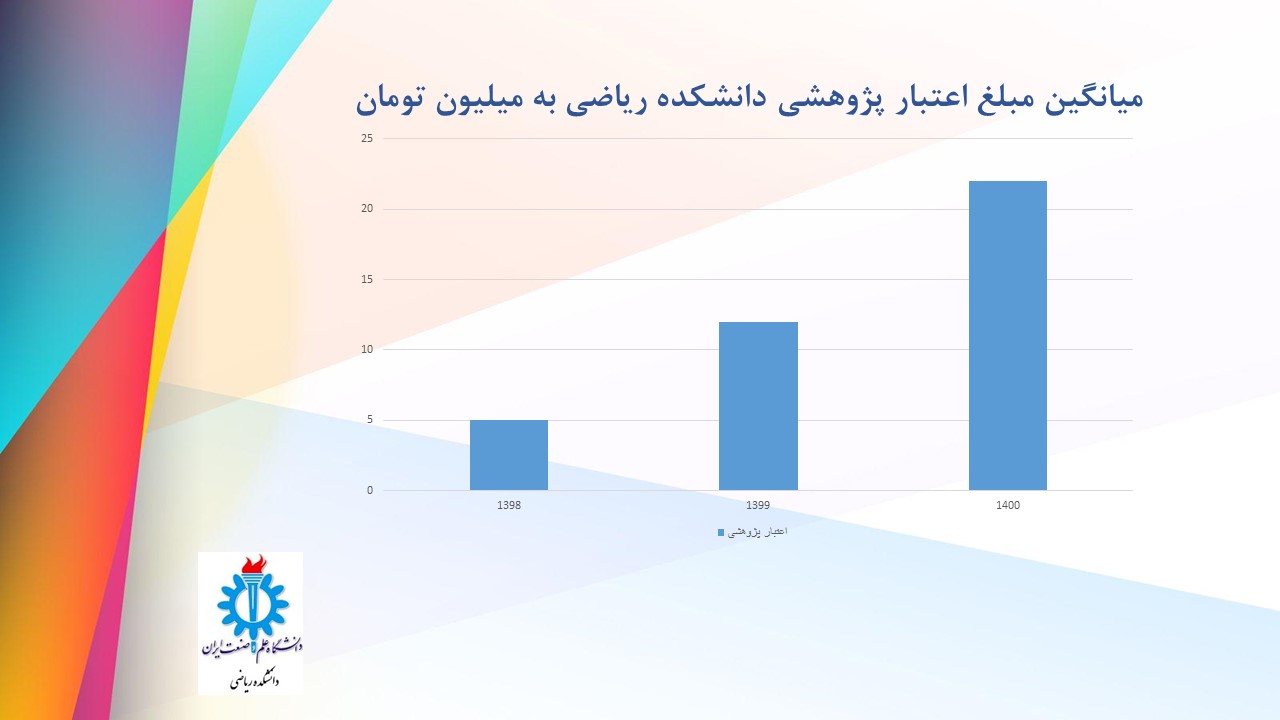 میانگین مبلغ اعتبار پژوهشی دانشکده ریاضی به میلیون تومان

25
20
15
10
5
0

1398
1399
1400

اعتبار پژوهشی

دانشگاه علم و صنعت ایران
دانشکده ریاضی